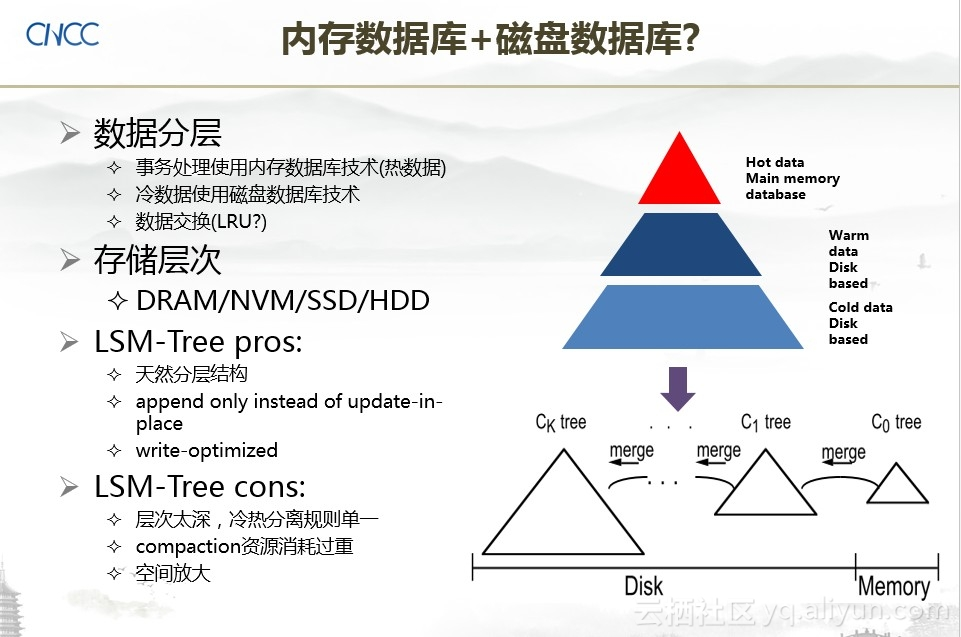 CNCC

内存数据库+磁盘数据库?

➢ 数据分层
✧ 事务处理使用内存数据库技术(热数据)
✧ 冷数据使用磁盘数据库技术
✧ 数据交换(LRU?)

➢ 存储层次
✧ DRAM/NVM/SSD/HDD

➢ LSM-Tree pros:
✧ 天然分层结构
✧ append only instead of update-in-place
✧ write-optimized

➢ LSM-Tree cons:
✧ 层次太深，冷热分离规则单一
✧ compaction资源消耗过重
✧ 空间放大

Hot data
Main memory
database

Warm
data
Disk
based

Cold data
Disk
based

$C_K$ tree . . . $C_1$ tree $C_0$ tree

merge
merge
merge
. . .

Disk
Memory

云栖社区 yq.aliyun.com